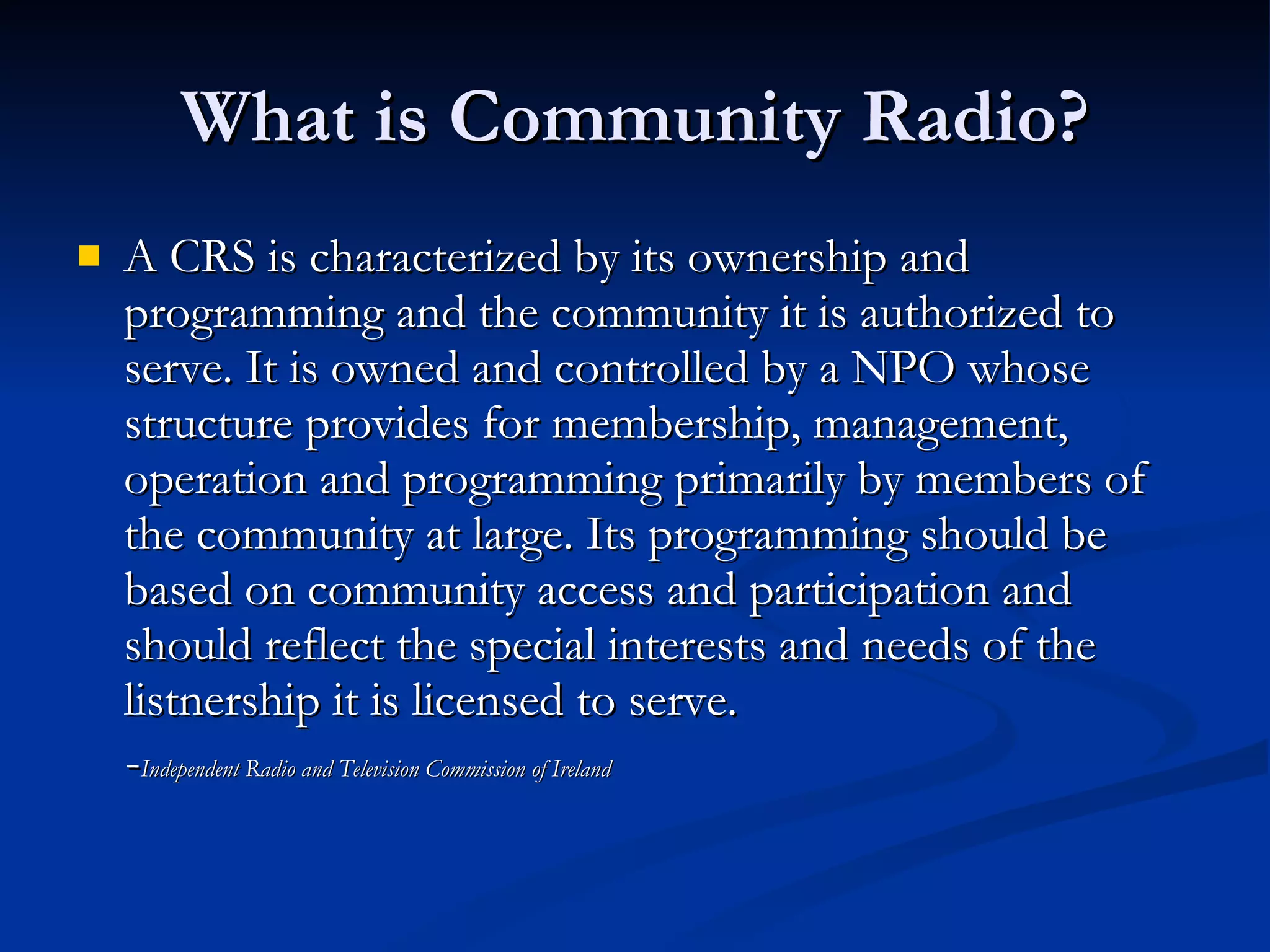 What is Community Radio?

A CRS is characterized by its ownership and programming and the community it is authorized to serve. It is owned and controlled by a NPO whose structure provides for membership, management, operation and programming primarily by members of the community at large. Its programming should be based on community access and participation and should reflect the special interests and needs of the listnership it is licensed to serve.

-Independent Radio and Television Commission of Ireland